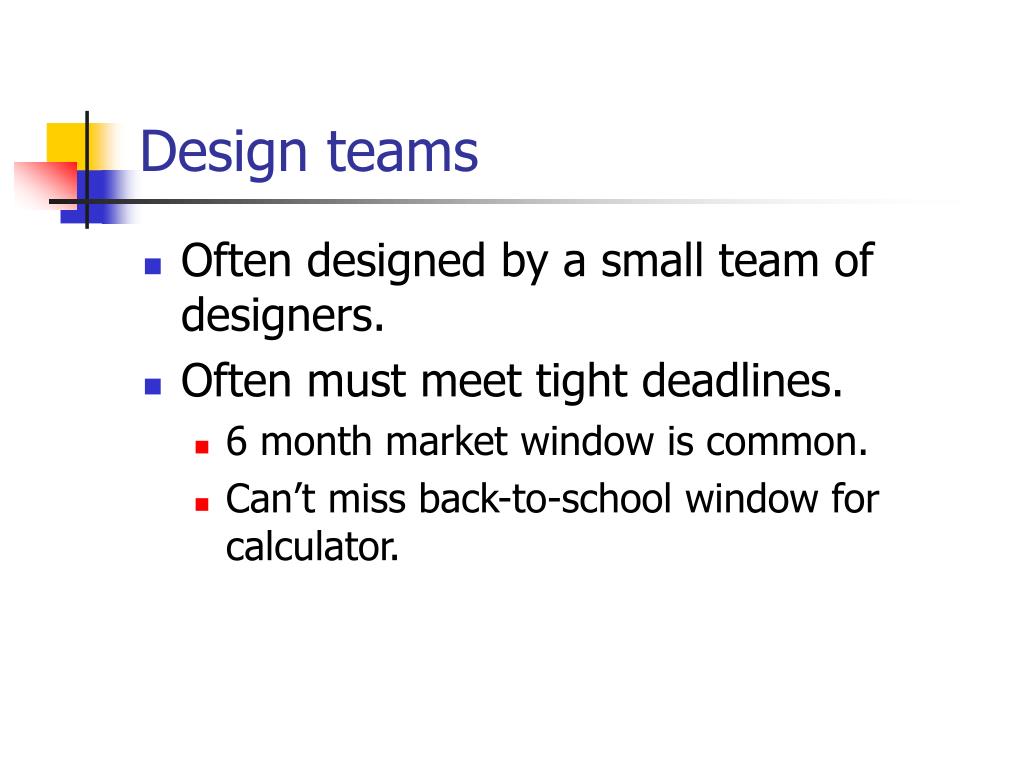 Design teams

- Often designed by a small team of designers.
- Often must meet tight deadlines.
  - 6 month market window is common.
  - Can’t miss back-to-school window for calculator.